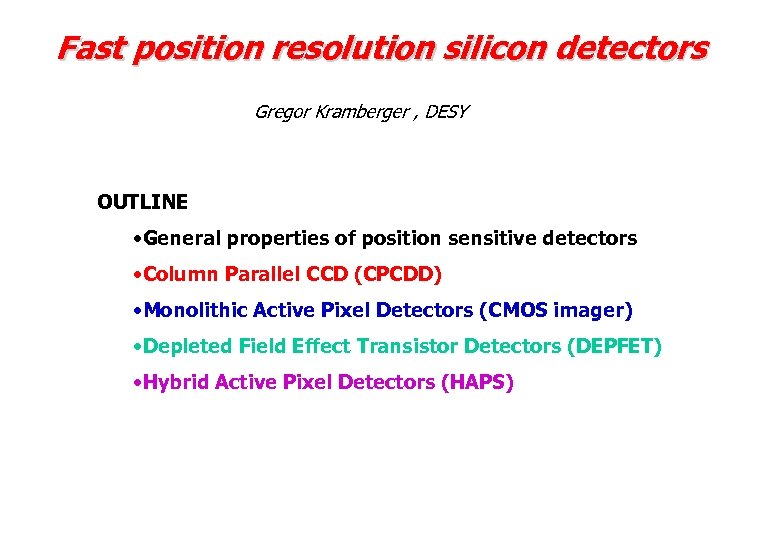 Fast position resolution silicon detectors

Gregor Kramberger , DESY

OUTLINE

•General properties of position sensitive detectors

•Column Parallel CCD (CPCDD)

•Monolithic Active Pixel Detectors (CMOS imager)

•Depleted Field Effect Transistor Detectors (DEPFET)

•Hybrid Active Pixel Detectors (HAPS)